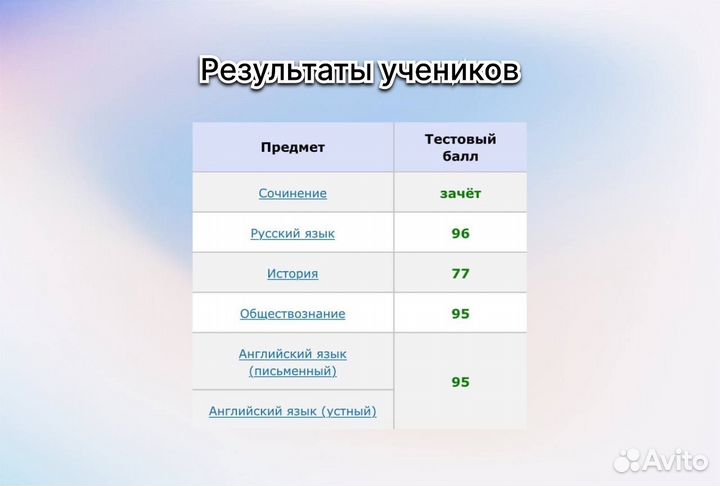 Результаты учеников

| Предмет | Тестовый балл |
|---|---|
| Сочинение | зачёт |
| Русский язык | 96 |
| История | 77 |
| Обществознание | 95 |
| Английский язык (письменный) | 95 |
| Английский язык (устный) | |

Avito